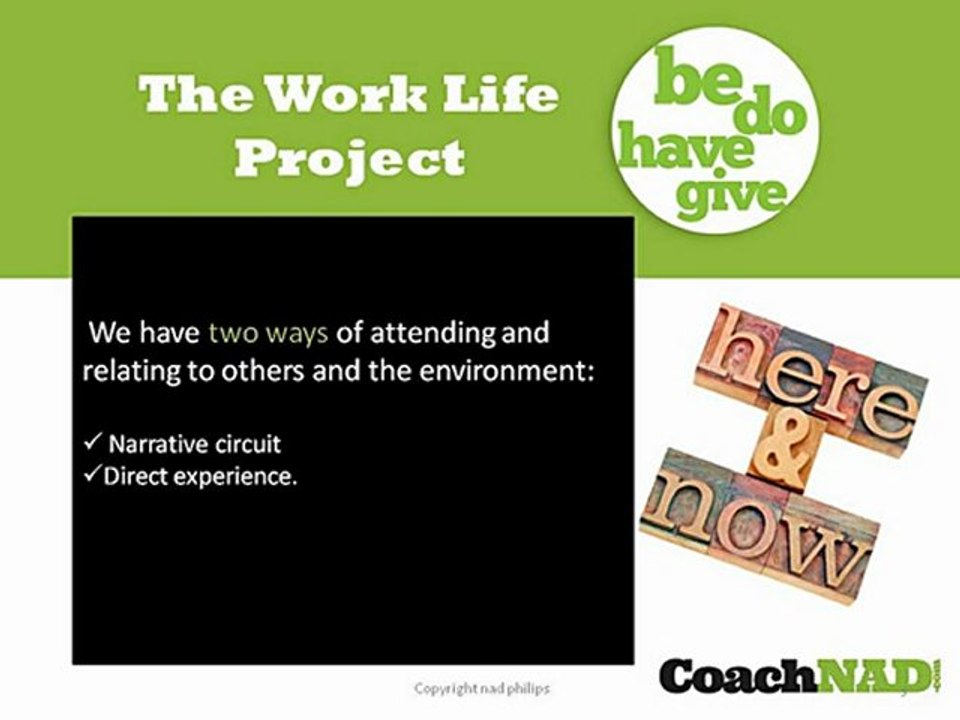 The Work Life Project

be
do
have
give

We have two ways of attending and relating to others and the environment:

✓ Narrative circuit
✓ Direct experience.

here
&
now

Copyright nad philips

CoachNAD.com